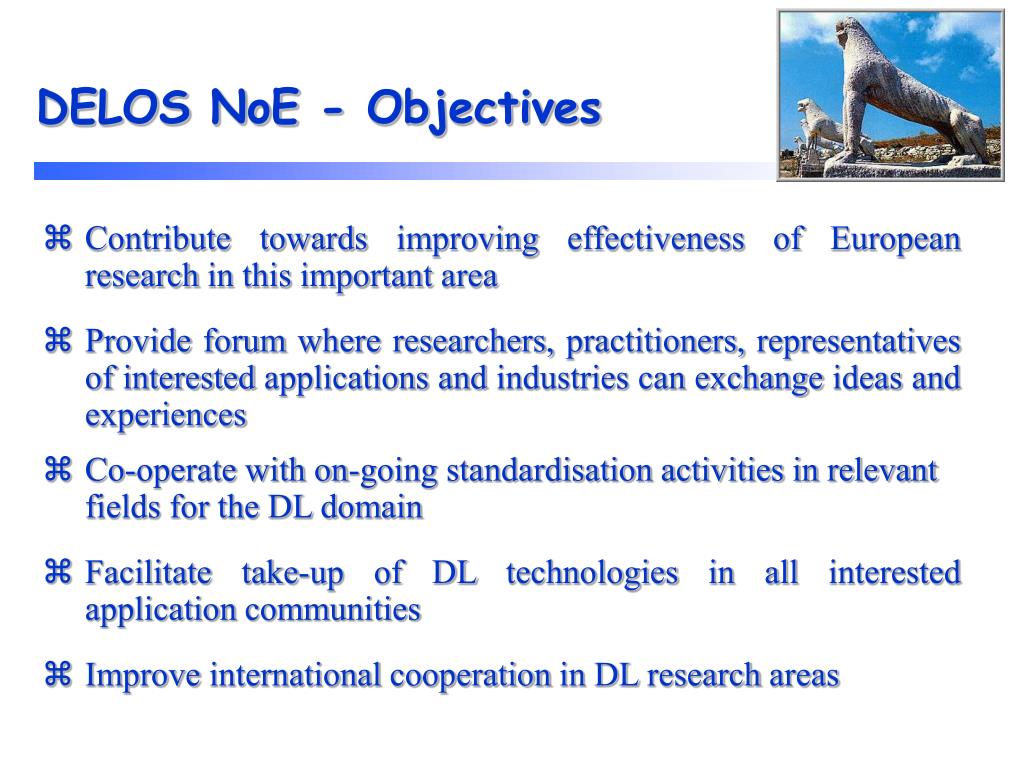 DELOS NoE - Objectives

⌘ Contribute towards improving effectiveness of European research in this important area

⌘ Provide forum where researchers, practitioners, representatives of interested applications and industries can exchange ideas and experiences

⌘ Co-operate with on-going standardisation activities in relevant fields for the DL domain

⌘ Facilitate take-up of DL technologies in all interested application communities

⌘ Improve international cooperation in DL research areas